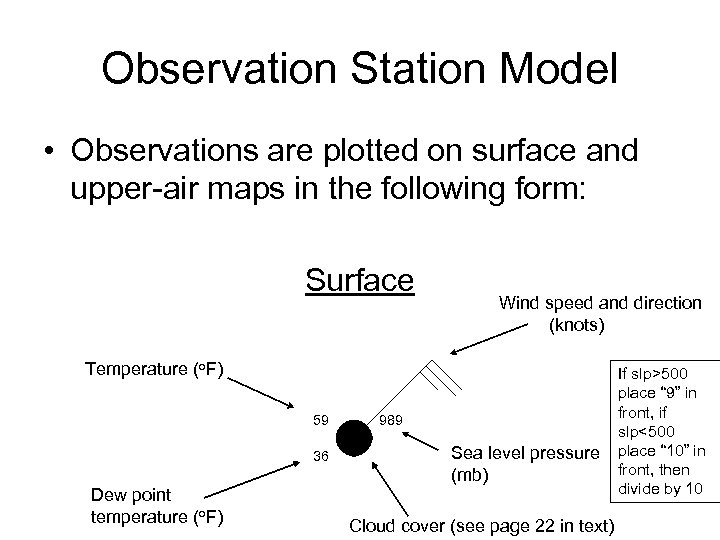 Observation Station Model

• Observations are plotted on surface and upper-air maps in the following form:

Surface

Wind speed and direction (knots)

Temperature (°F)

59

989

36

Sea level pressure (mb)

Dew point temperature (°F)

Cloud cover (see page 22 in text)

If slp>500 place "9" in front, if slp<500 place "10" in front, then divide by 10